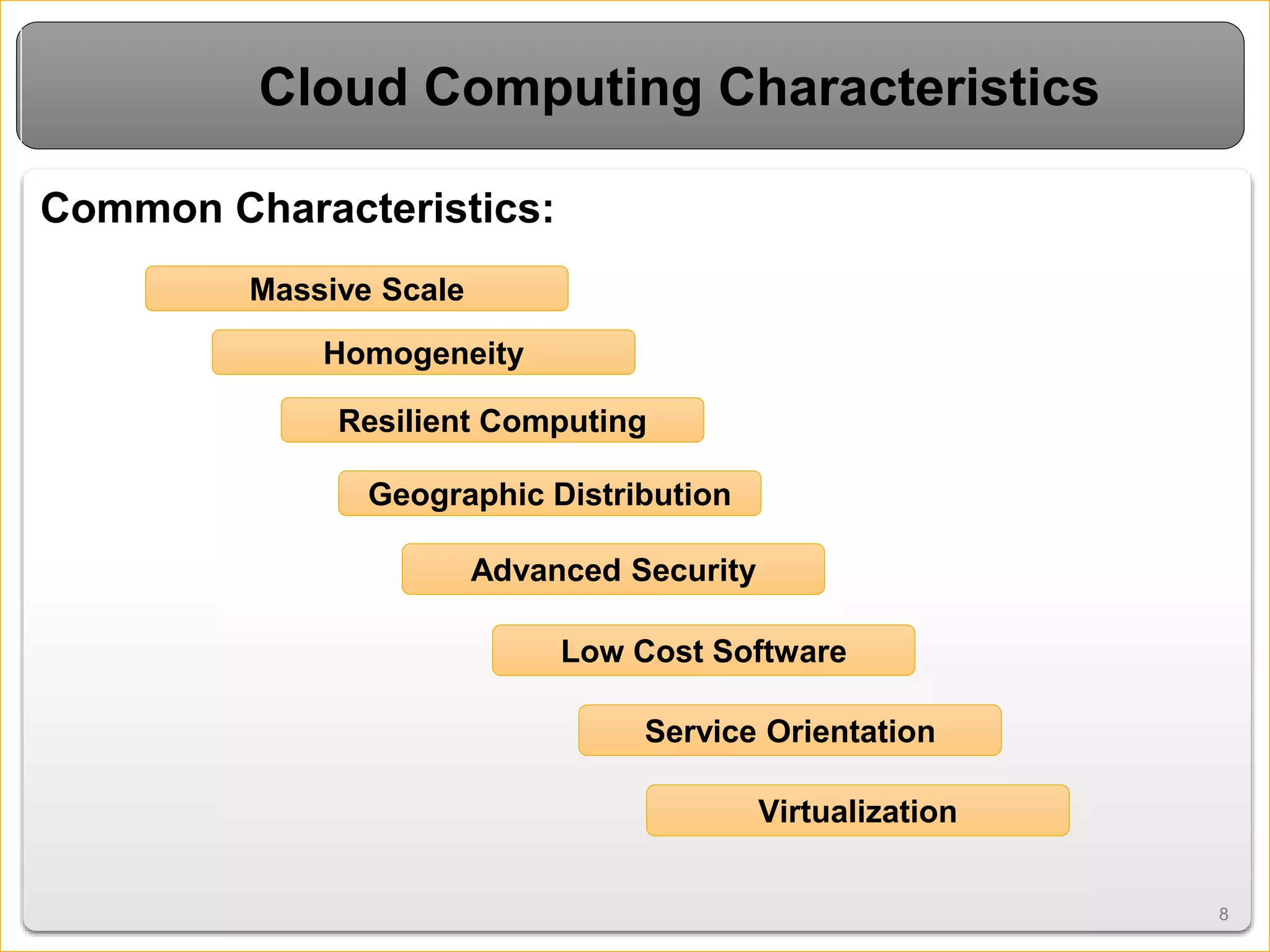 Cloud Computing Characteristics

Common Characteristics:

Massive Scale

Homogeneity

Resilient Computing

Geographic Distribution

Advanced Security

Low Cost Software

Service Orientation

Virtualization

8